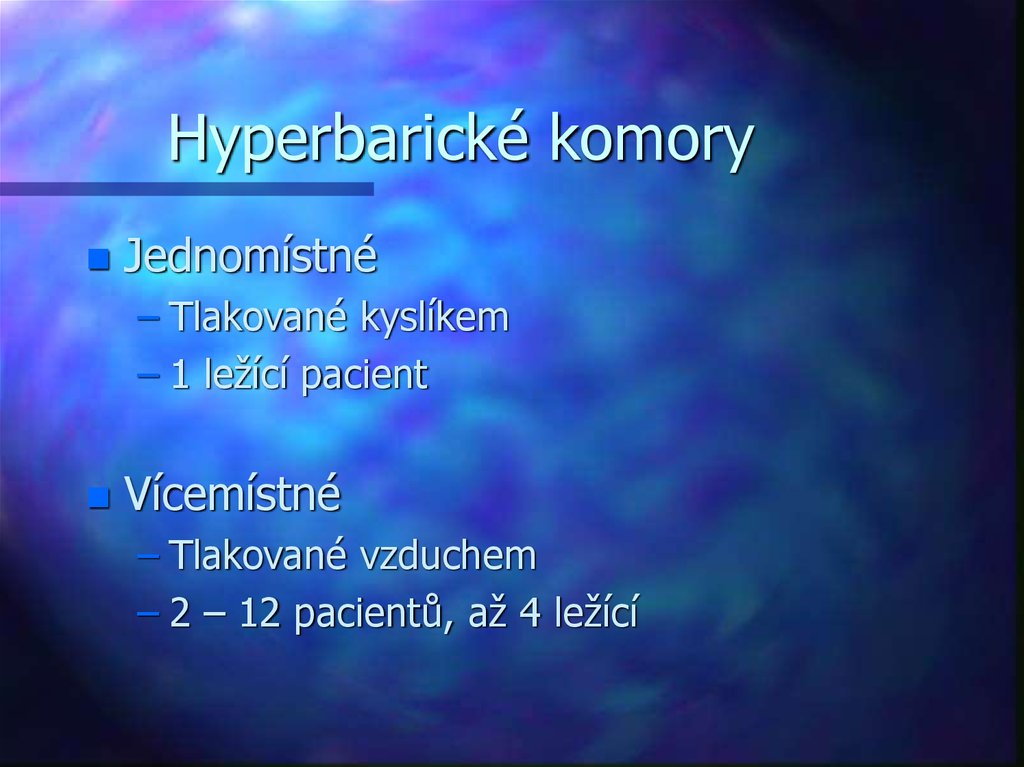 Hyperbarické komory

Jednomístné
– Tlakované kyslíkem
– 1 ležící pacient

Vícemístné
– Tlakované vzduchem
– 2 – 12 pacientů, až 4 ležící